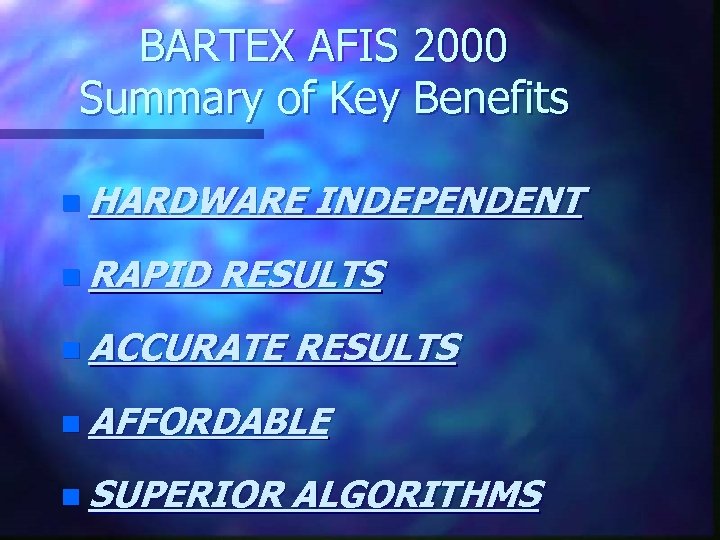 BARTEX AFIS 2000
Summary of Key Benefits

HARDWARE INDEPENDENT

RAPID RESULTS

ACCURATE RESULTS

AFFORDABLE

SUPERIOR ALGORITHMS